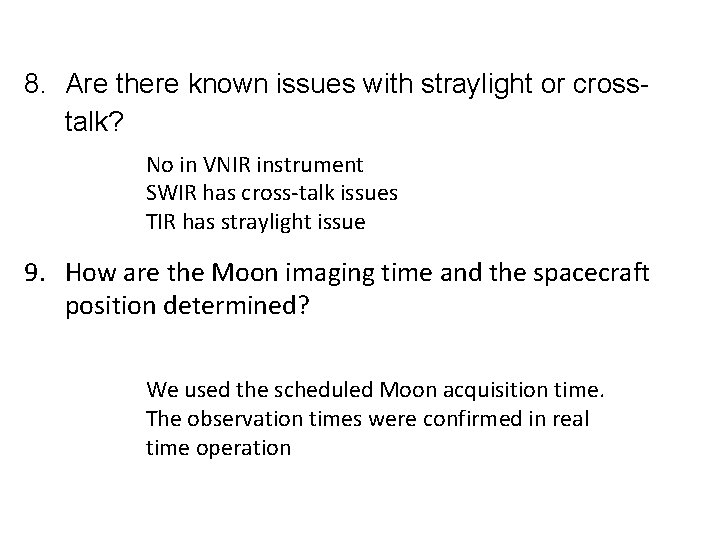 8. Are there known issues with straylight or cross-talk?

No in VNIR instrument
SWIR has cross-talk issues
TIR has straylight issue

9. How are the Moon imaging time and the spacecraft position determined?

We used the scheduled Moon acquisition time.
The observation times were confirmed in real time operation